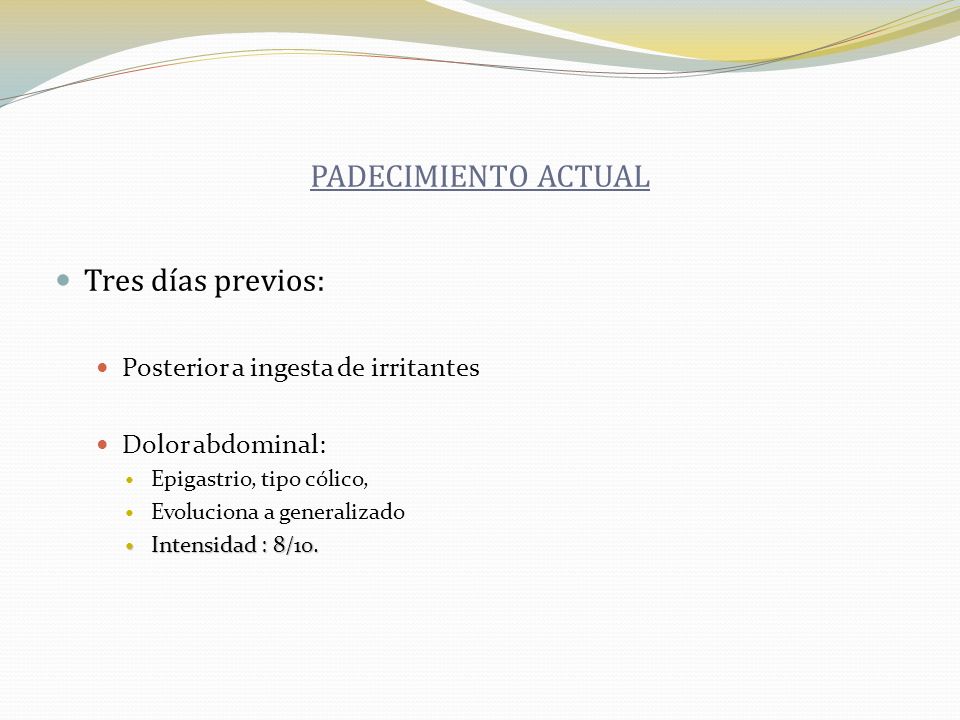 PADECIMIENTO ACTUAL

Tres días previos:

Posterior a ingesta de irritantes

Dolor abdominal:

Epigastrio, tipo cólico,

Evoluciona a generalizado

Intensidad : 8/10.